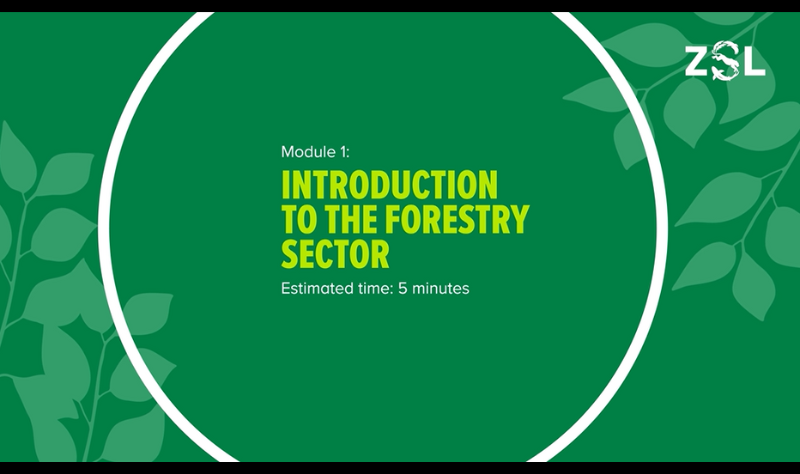 ZSL

Module 1:

INTRODUCTION TO THE FORESTRY SECTOR

Estimated time: 5 minutes